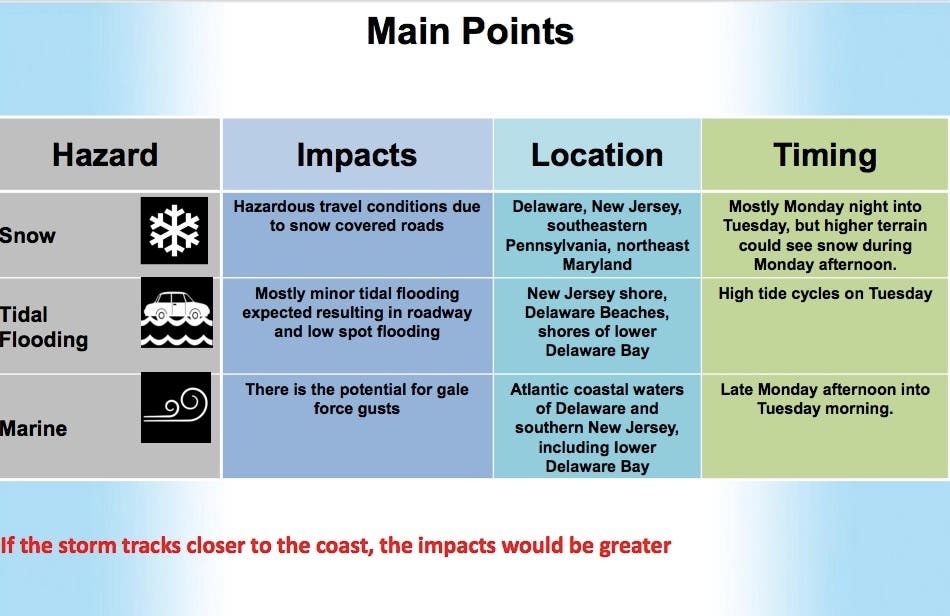 Main Points

| Hazard | Impacts | Location | Timing |
|---|---|---|---|
| Snow | Hazardous travel conditions due to snow covered roads | Delaware, New Jersey, southeastern Pennsylvania, northeast Maryland | Mostly Monday night into Tuesday, but higher terrain could see snow during Monday afternoon. |
| Tidal Flooding | Mostly minor tidal flooding expected resulting in roadway and low spot flooding | New Jersey shore, Delaware Beaches, shores of lower Delaware Bay | High tide cycles on Tuesday |
| Marine | There is the potential for gale force gusts | Atlantic coastal waters of Delaware and southern New Jersey, including lower Delaware Bay | Late Monday afternoon into Tuesday morning. |

If the storm tracks closer to the coast, the impacts would be greater